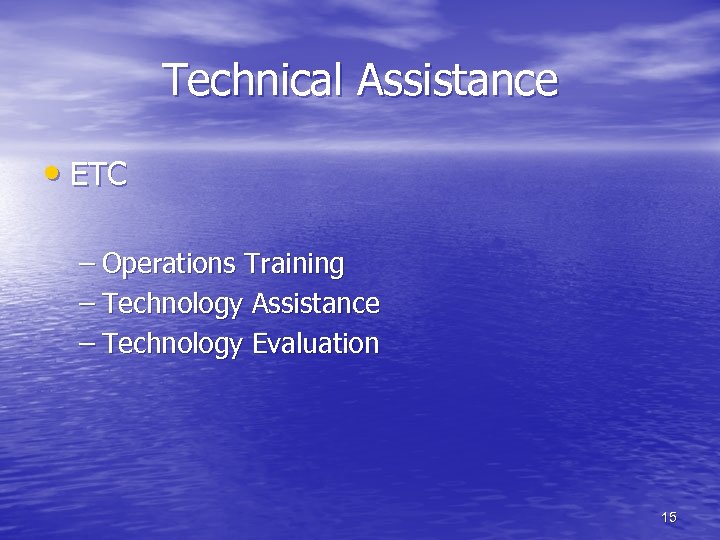 Technical Assistance

• ETC

– Operations Training
– Technology Assistance
– Technology Evaluation

15